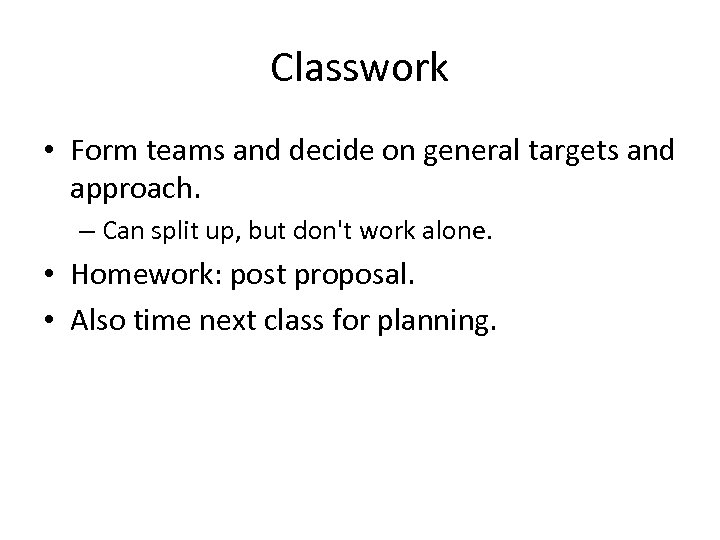 Classwork

• Form teams and decide on general targets and approach.
– Can split up, but don't work alone.
• Homework: post proposal.
• Also time next class for planning.